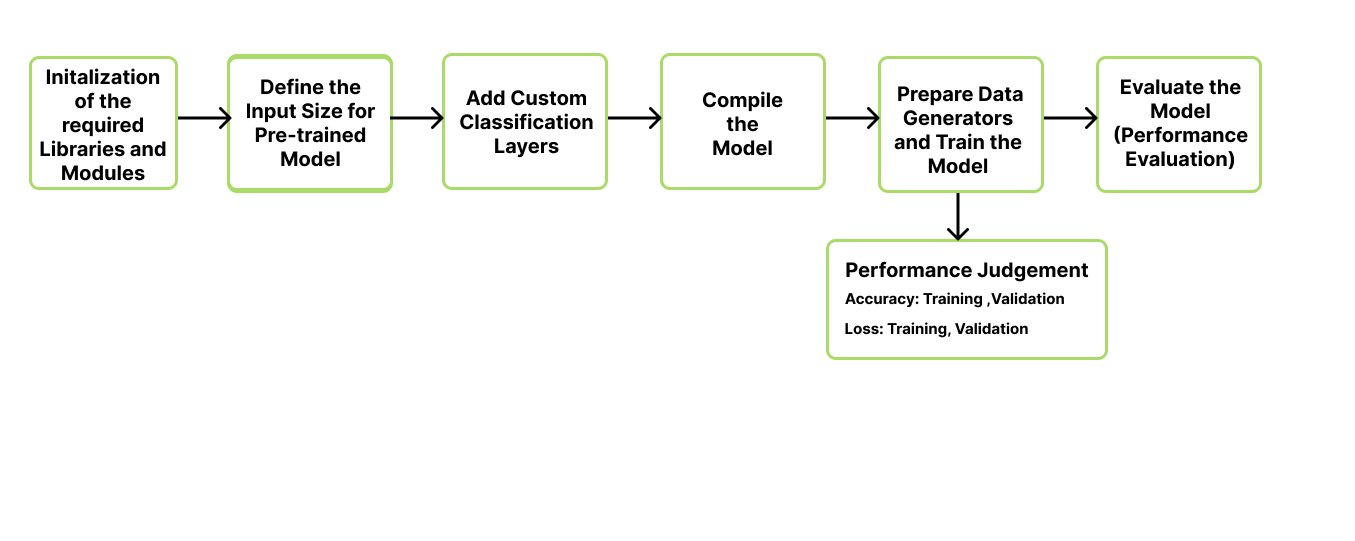 Initalization of the required Libraries and Modules

Define the Input Size for Pre-trained Model

Add Custom Classification Layers

Compile the Model

Prepare Data Generators and Train the Model

Evaluate the Model (Performance Evaluation)

Performance Judgement
Accuracy: Training ,Validation
Loss: Training, Validation